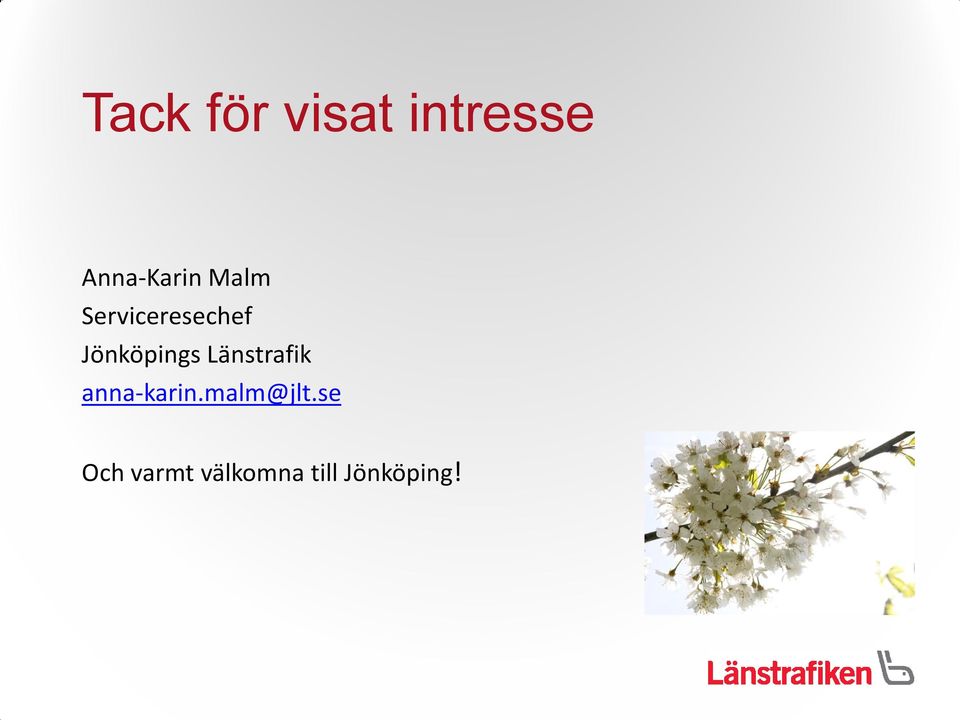 Tack för visat intresse

Anna-Karin Malm
Serviceresechef
Jönköpings Länstrafik
anna-karin.malm@jlt.se

Och varmt välkomna till Jönköping!

Länstrafiken